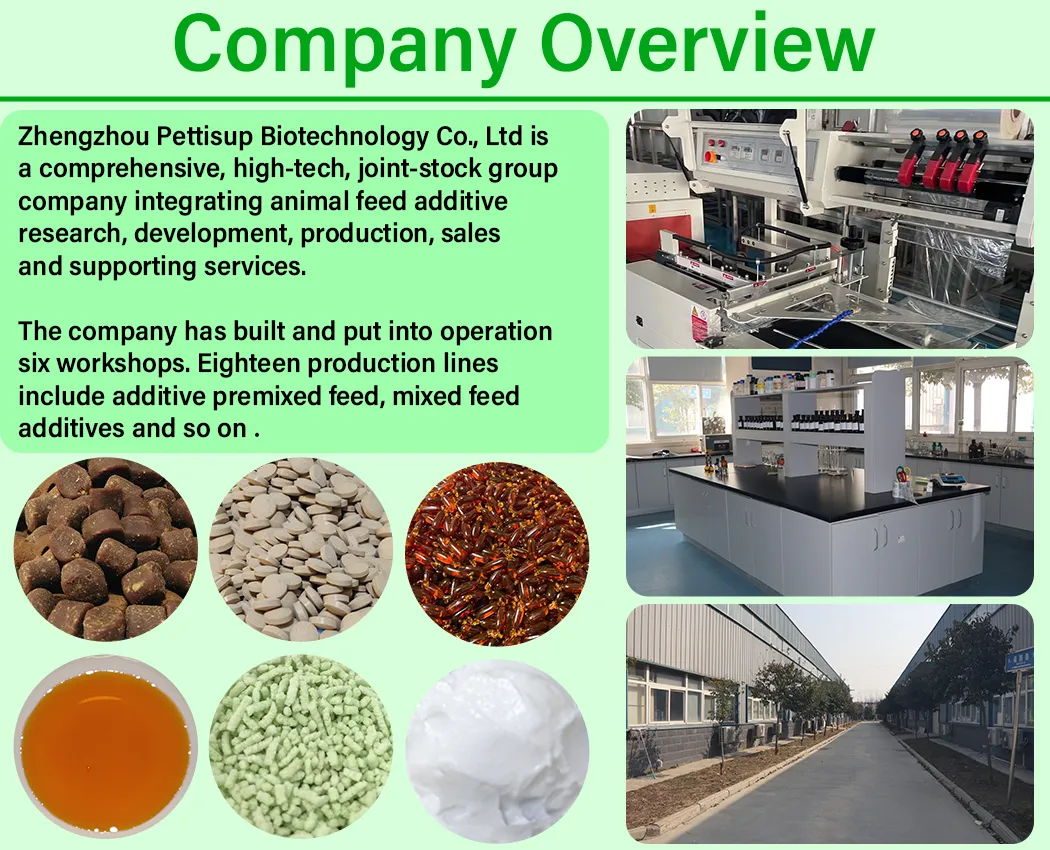 Company Overview

Zhengzhou Pettisup Biotechnology Co., Ltd is a comprehensive, high-tech, joint-stock group company integrating animal feed additive research, development, production, sales and supporting services.

The company has built and put into operation six workshops. Eighteen production lines include additive premixed feed, mixed feed additives and so on .